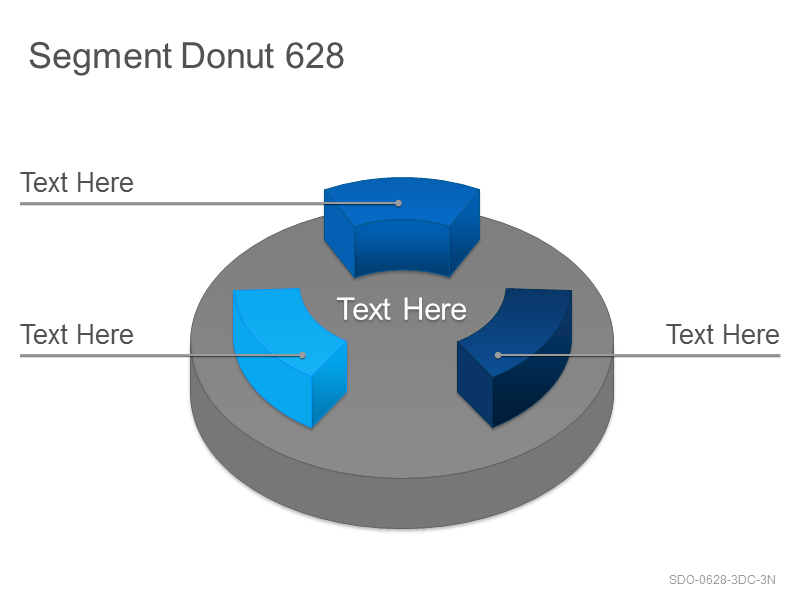 Segment Donut 628

Text Here

Text Here

Text Here

Text Here

SDO-0628-3DC-3N